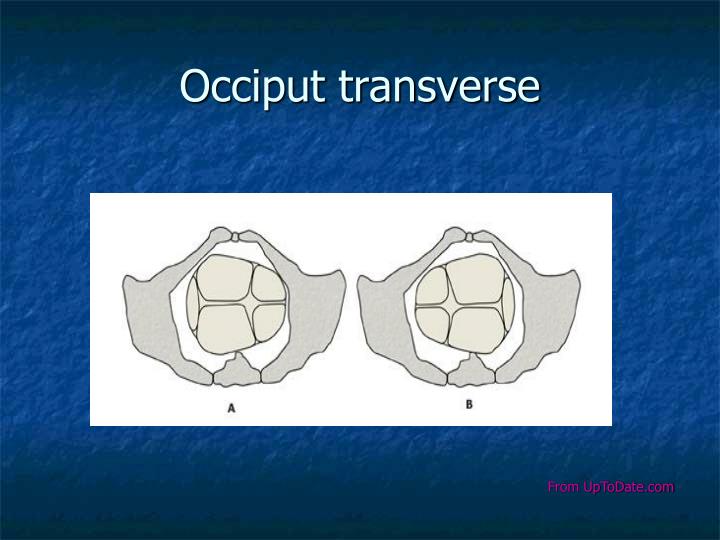 Occiput transverse

A

B

From UpToDate.com